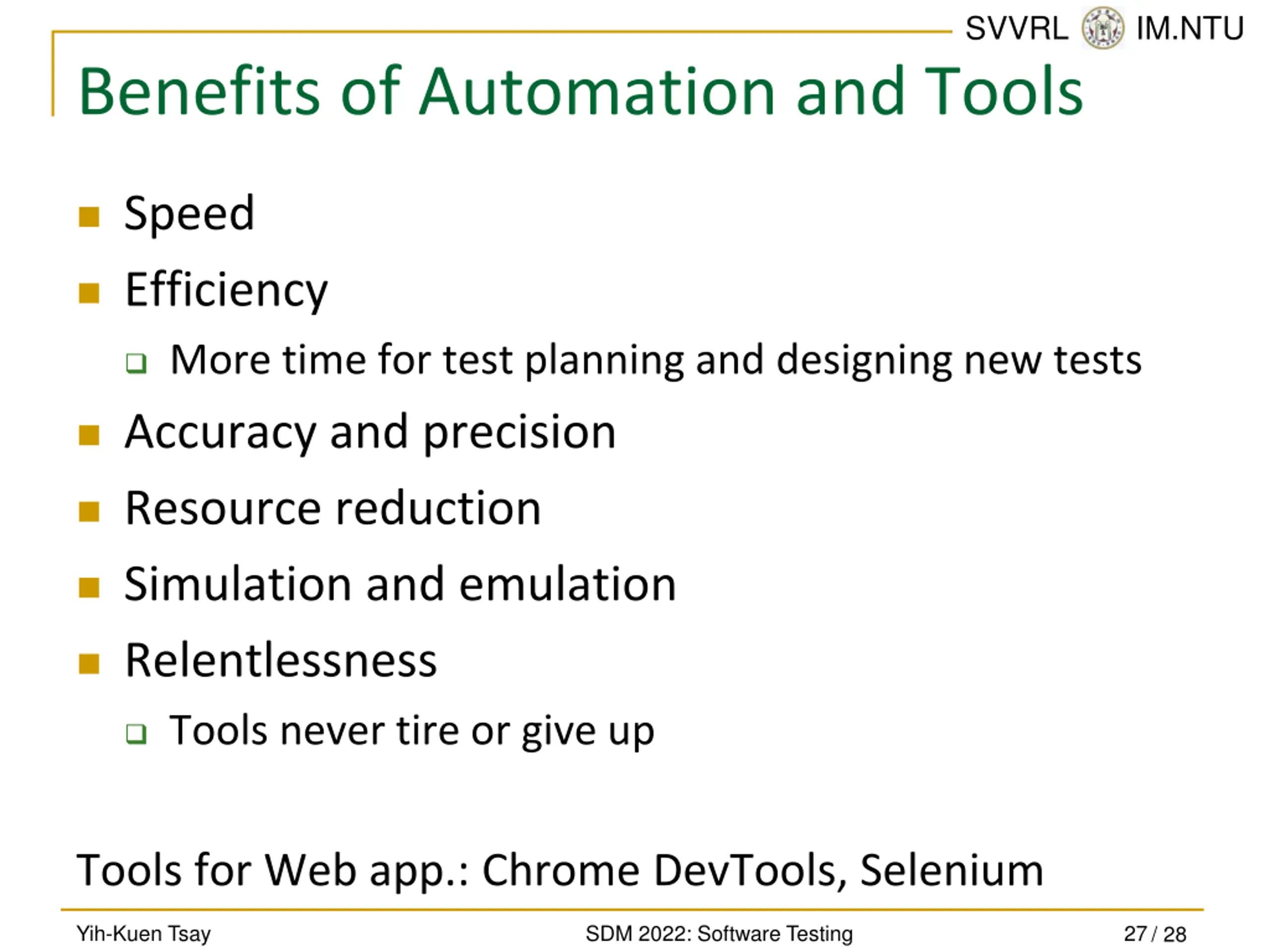 SVVRL IM.NTU

Benefits of Automation and Tools

- Speed
- Efficiency
  - More time for test planning and designing new tests
- Accuracy and precision
- Resource reduction
- Simulation and emulation
- Relentlessness
  - Tools never tire or give up

Tools for Web app.: Chrome DevTools, Selenium

Yih-Kuen Tsay SDM 2022: Software Testing 27 / 28